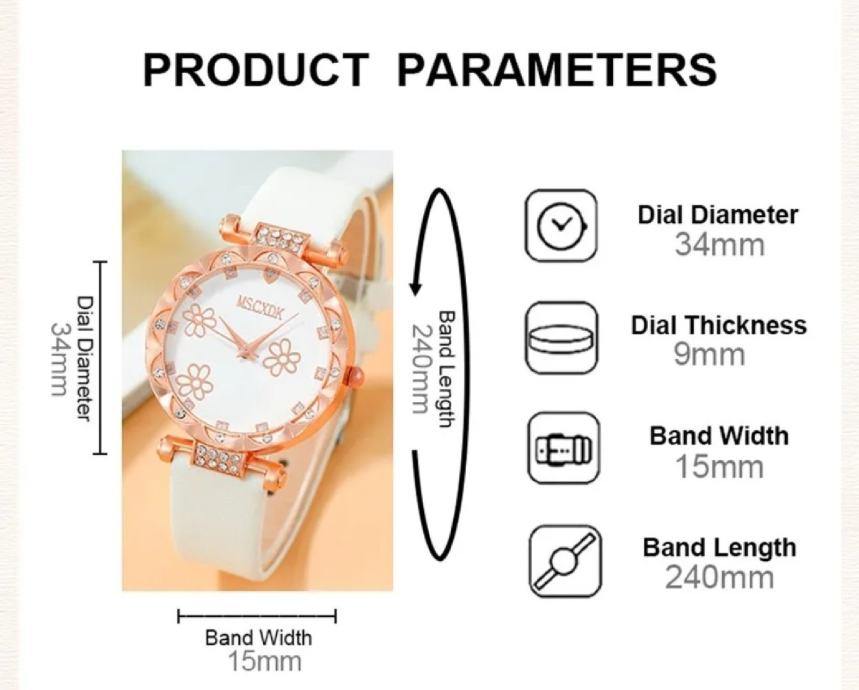 PRODUCT PARAMETERS

Dial Diameter
34mm

MSCXDK

Band Length
240mm

Band Width
15mm

Dial Diameter
34mm

Dial Thickness
9mm

Band Width
15mm

Band Length
240mm